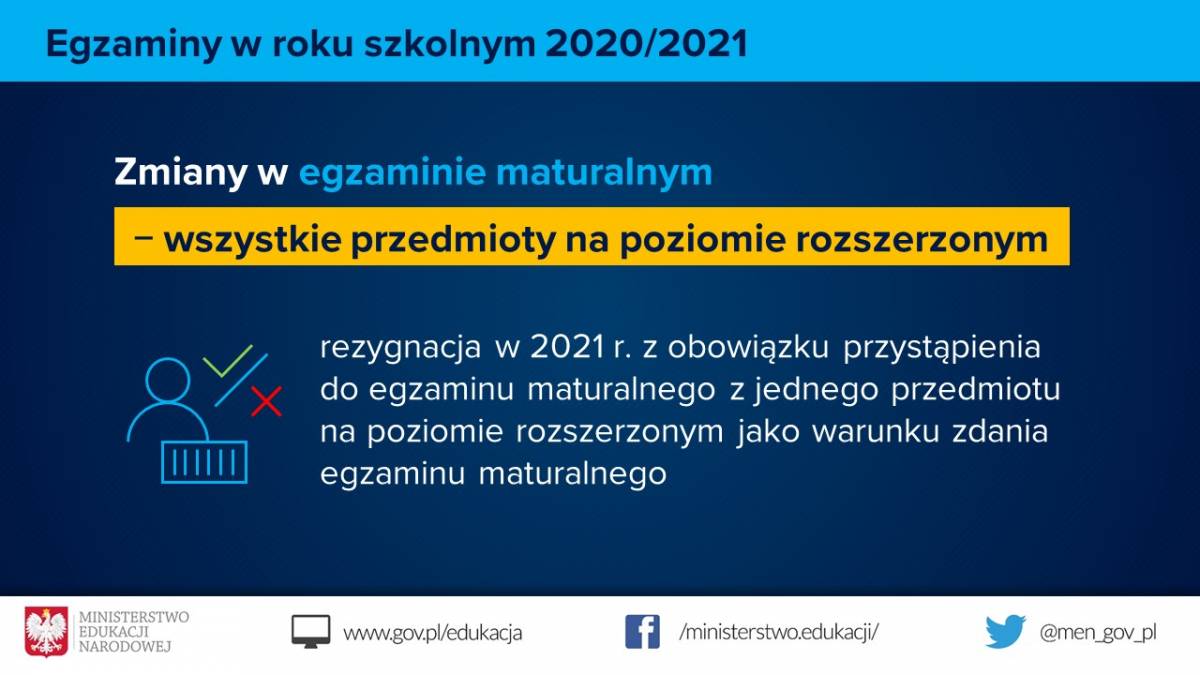 Egzaminy w roku szkolnym 2020/2021

Zmiany w egzaminie maturalnym

– wszystkie przedmioty na poziomie rozszerzonym

rezygnacja w 2021 r. z obowiązku przystąpienia do egzaminu maturalnego z jednego przedmiotu na poziomie rozszerzonym jako warunku zdania egzaminu maturalnego

MINISTERSTWO EDUKACJI NARODOWEJ

www.gov.pl/edukacja

/ministerstwo.edukacji/

@men_gov_pl